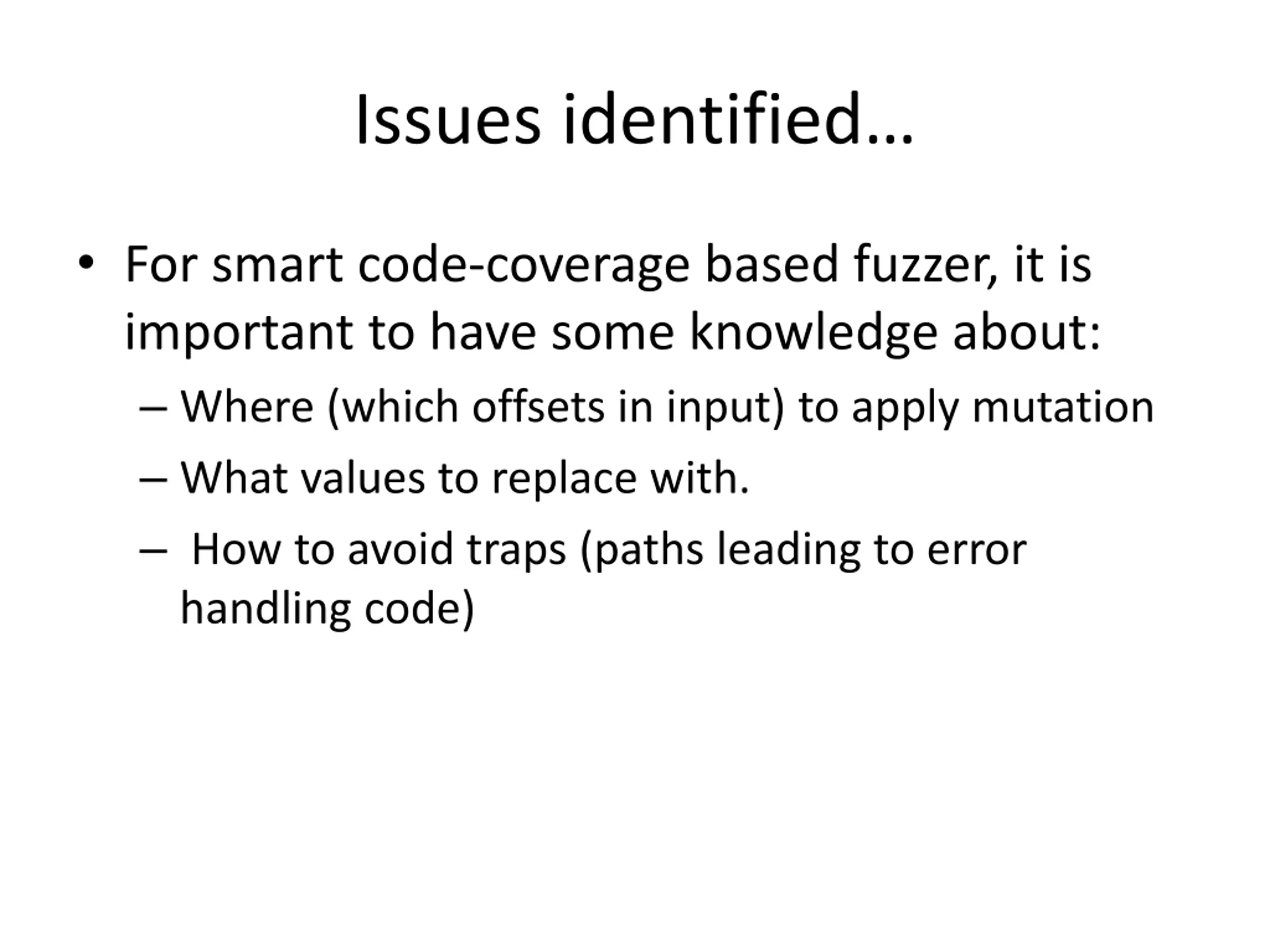 Issues identified…

• For smart code-coverage based fuzzer, it is important to have some knowledge about:
– Where (which offsets in input) to apply mutation
– What values to replace with.
– How to avoid traps (paths leading to error handling code)